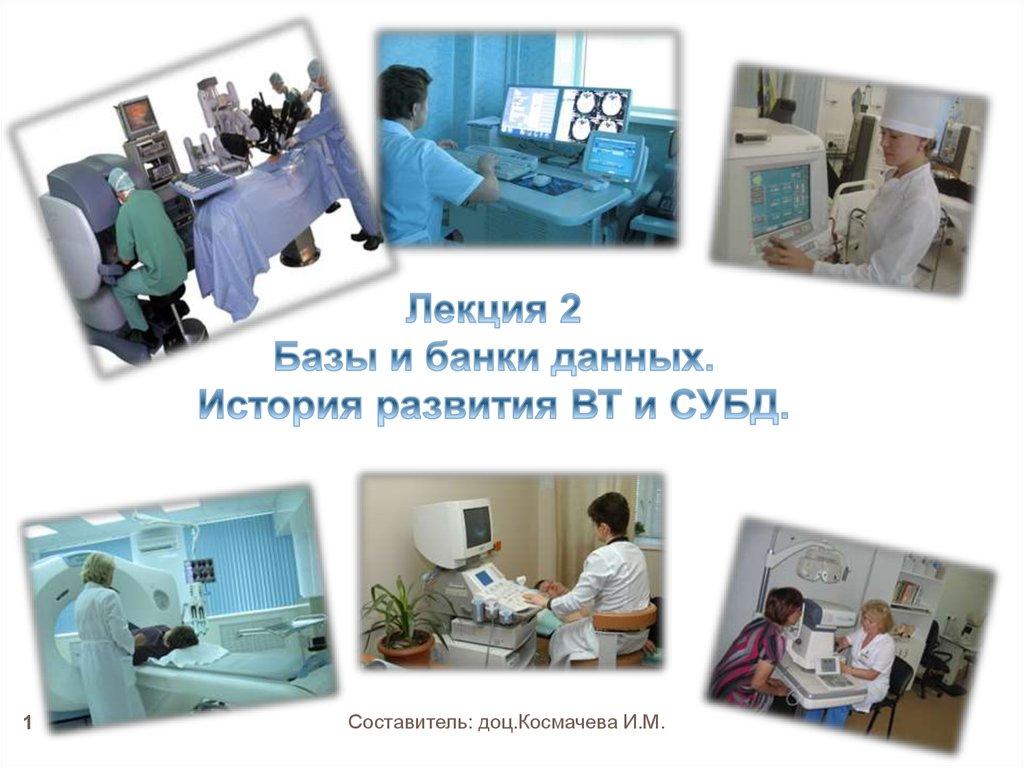 Лекция 2
Базы и банки данных.
История развития ВТ и СУБД.

1

Составитель: доц.Космачева И.М.